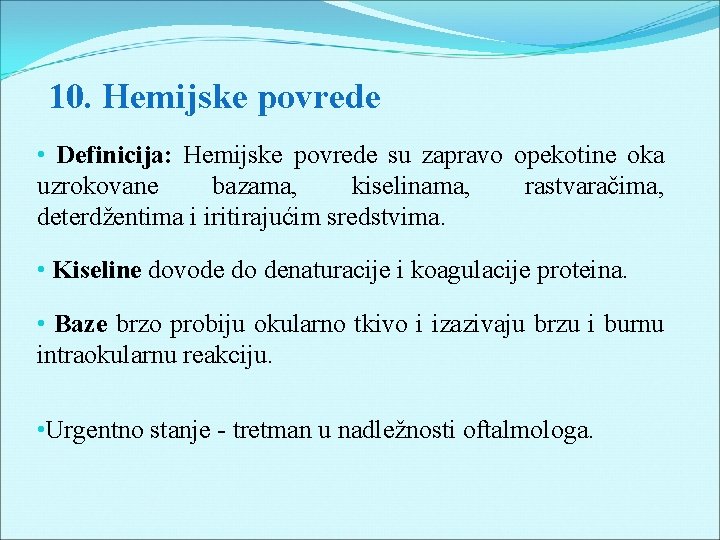 10. Hemijske povrede

• Definicija: Hemijske povrede su zapravo opekotine oka uzrokovane bazama, kiselinama, rastvaračima, deterdžentima i iritirajućim sredstvima.

• Kiseline dovode do denaturacije i koagulacije proteina.

• Baze brzo probiju okularno tkivo i izazivaju brzu i burnu intraokularnu reakciju.

•Urgentno stanje - tretman u nadležnosti oftalmologa.